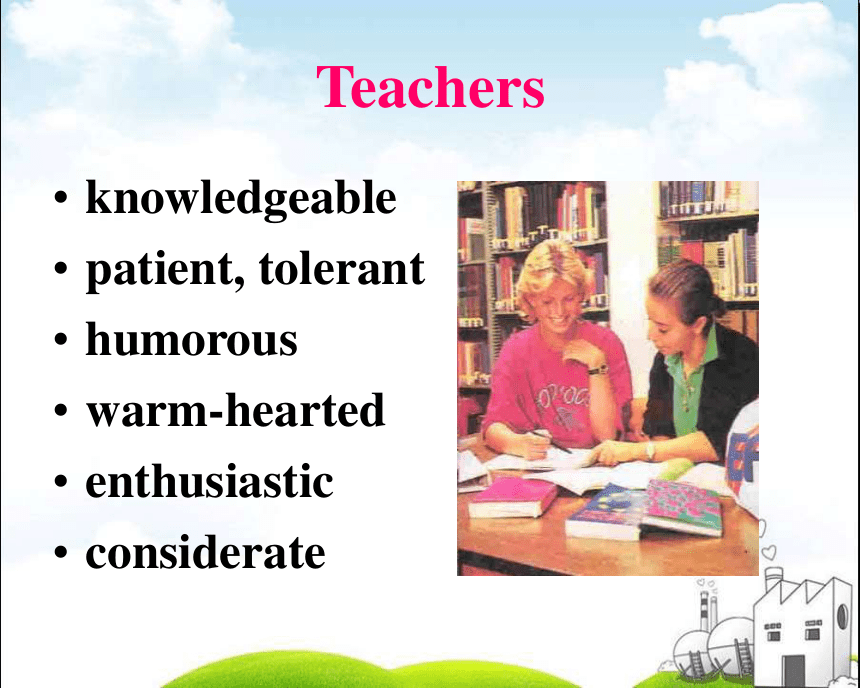 Teachers

• knowledgeable
• patient, tolerant
• humorous
• warm-hearted
• enthusiastic
• considerate